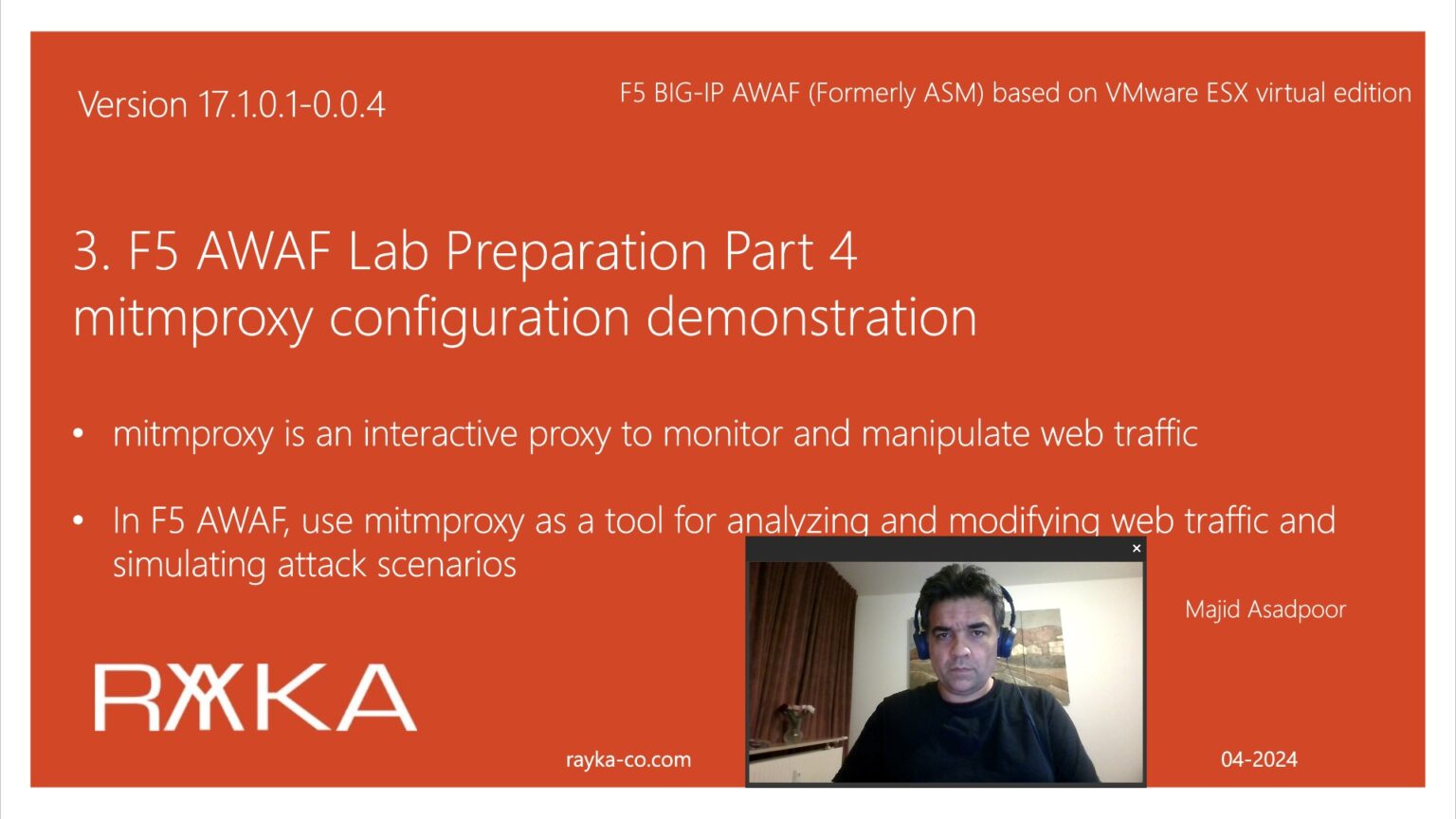 Version 17.1.0.1-0.0.4

F5 BIG-IP AWAF (Formerly ASM) based on VMware ESX virtual edition

3. F5 AWAF Lab Preparation Part 4
mitmproxy configuration demonstration

• mitmproxy is an interactive proxy to monitor and manipulate web traffic

• In F5 AWAF, use mitmproxy as a tool for analyzing and modifying web traffic and simulating attack scenarios

×

Majid Asadpoor

RAYKA

rayka-co.com

04-2024